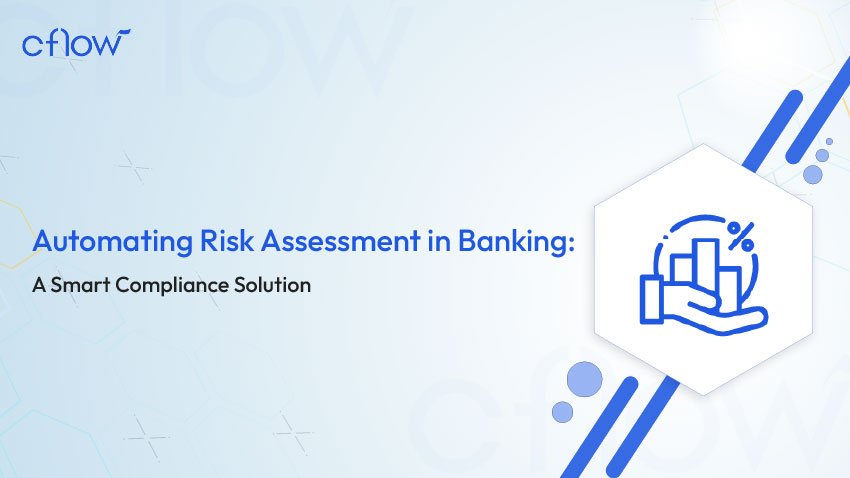 cflow

Automating Risk Assessment in Banking:

A Smart Compliance Solution

%